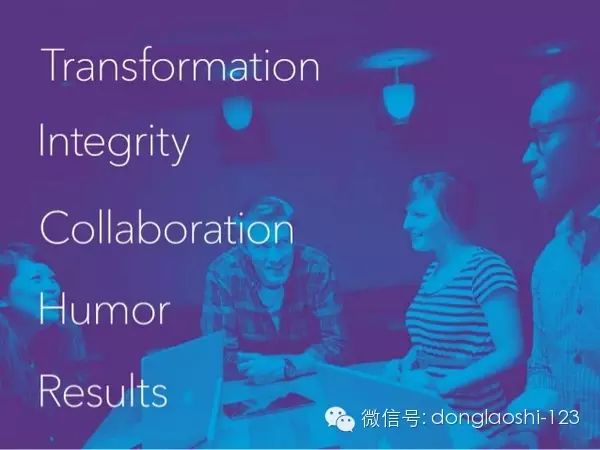 Transformation

Integrity

Collaboration

Humor

Results

微信号: donglaoshi-123